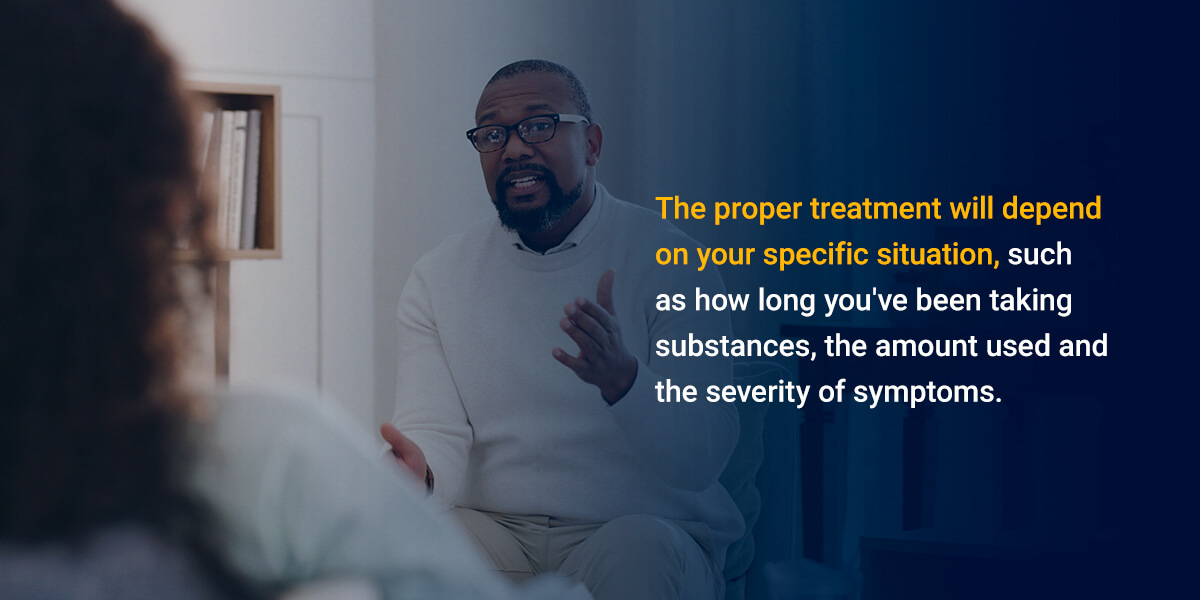 The proper treatment will depend on your specific situation, such as how long you've been taking substances, the amount used and the severity of symptoms.